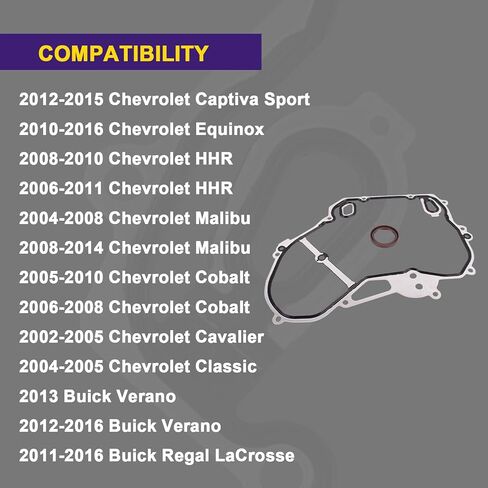 COMPATIBILITY

2012-2015 Chevrolet Captiva Sport
2010-2016 Chevrolet Equinox
2008-2010 Chevrolet HHR
2006-2011 Chevrolet HHR
2004-2008 Chevrolet Malibu
2008-2014 Chevrolet Malibu
2005-2010 Chevrolet Cobalt
2006-2008 Chevrolet Cobalt
2002-2005 Chevrolet Cavalier
2004-2005 Chevrolet Classic
2013 Buick Verano
2012-2016 Buick Verano
2011-2016 Buick Regal LaCrosse